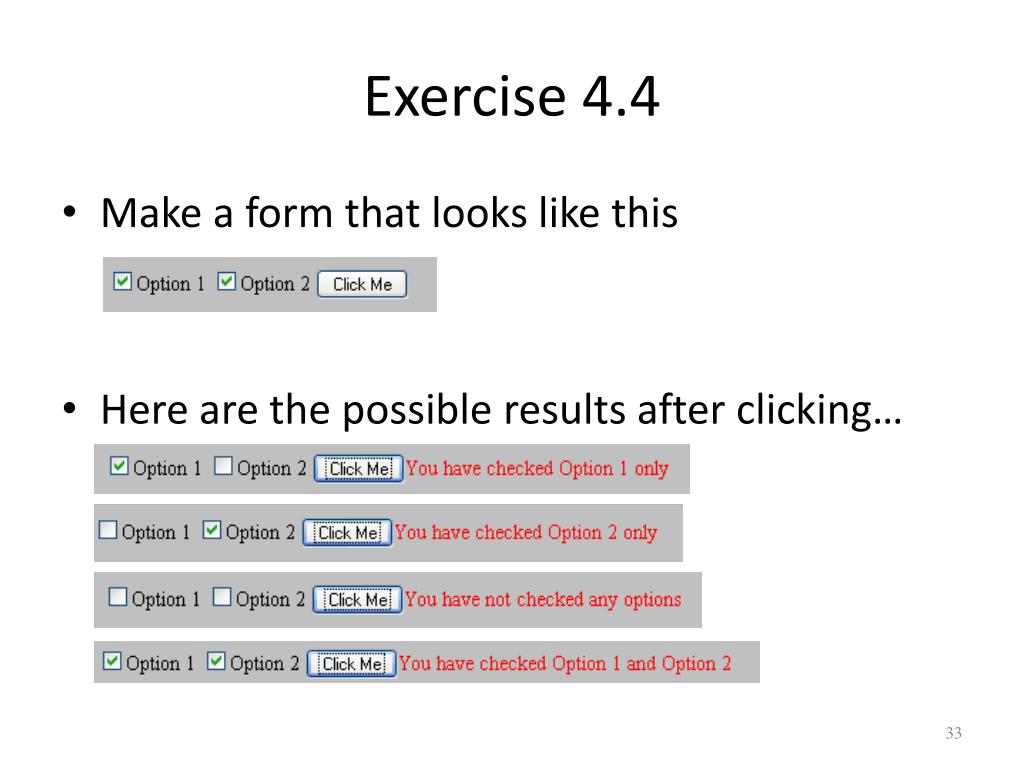 Exercise 4.4

• Make a form that looks like this

Option 1 Option 2 Click Me

• Here are the possible results after clicking…

Option 1 Option 2 Click Me You have checked Option 1 only

Option 1 Option 2 Click Me You have checked Option 2 only

Option 1 Option 2 Click Me You have not checked any options

Option 1 Option 2 Click Me You have checked Option 1 and Option 2

33